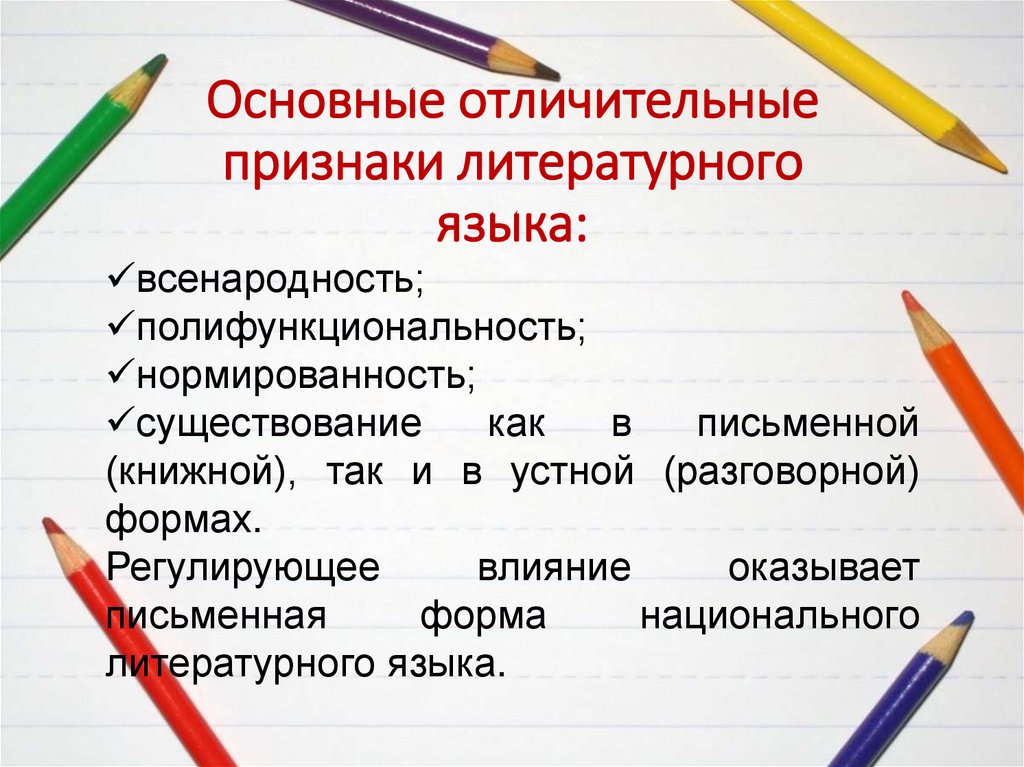 Основные отличительные признаки литературного языка:

✓всенародность;
✓полифункциональность;
✓нормированность;
✓существование как в письменной (книжной), так и в устной (разговорной) формах.
Регулирующее влияние оказывает письменная форма национального литературного языка.